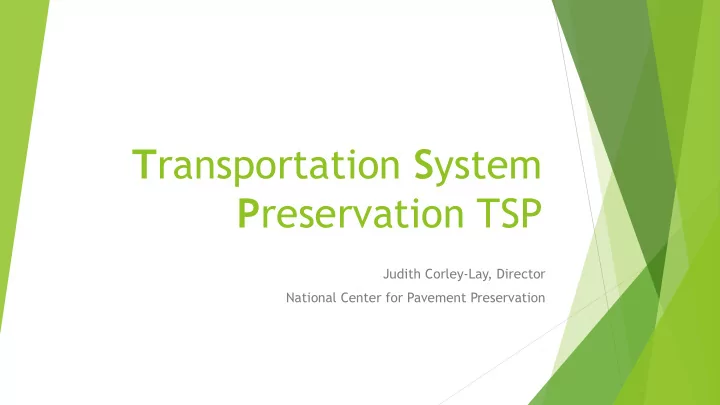 Transportation System Preservation TSP

Judith Corley-Lay, Director

National Center for Pavement Preservation